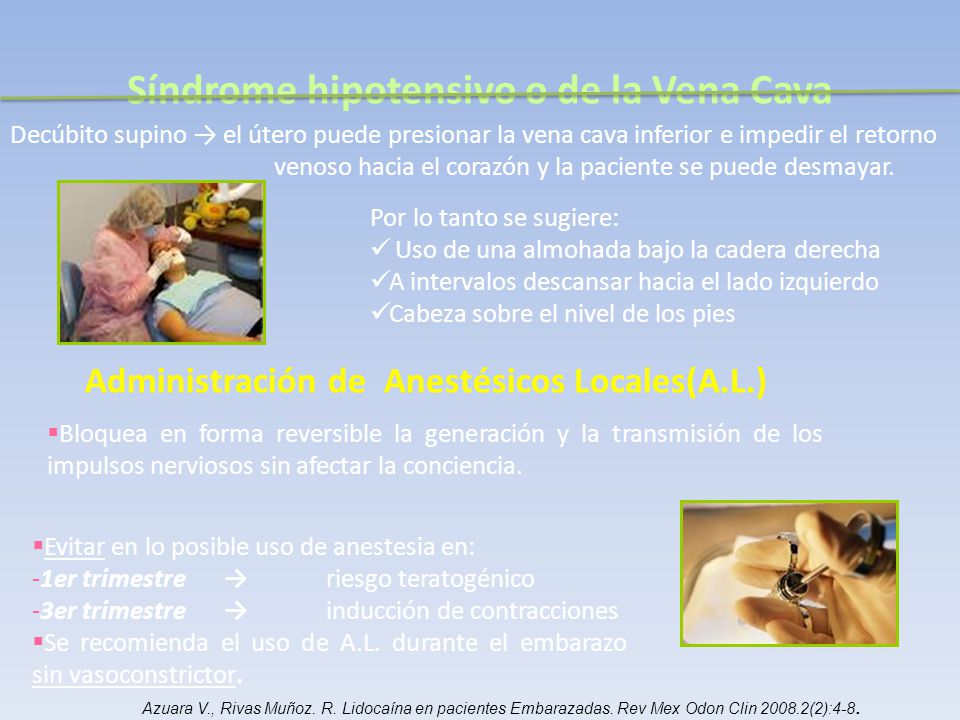 Síndrome hipotensivo o de la Vena Cava

Decúbito supino → el útero puede presionar la vena cava inferior e impedir el retorno venoso hacia el corazón y la paciente se puede desmayar.

Por lo tanto se sugiere:
✓ Uso de una almohada bajo la cadera derecha
✓A intervalos descansar hacia el lado izquierdo
✓Cabeza sobre el nivel de los pies

Administración de Anestésicos Locales(A.L.)

▪Bloquea en forma reversible la generación y la transmisión de los impulsos nerviosos sin afectar la conciencia.

▪Evitar en lo posible uso de anestesia en:
-1er trimestre → riesgo teratogénico
-3er trimestre → inducción de contracciones
▪Se recomienda el uso de A.L. durante el embarazo sin vasoconstrictor.

Azuara V., Rivas Muñoz. R. Lidocaína en pacientes Embarazadas. Rev Mex Odon Clin 2008.2(2):4-8.